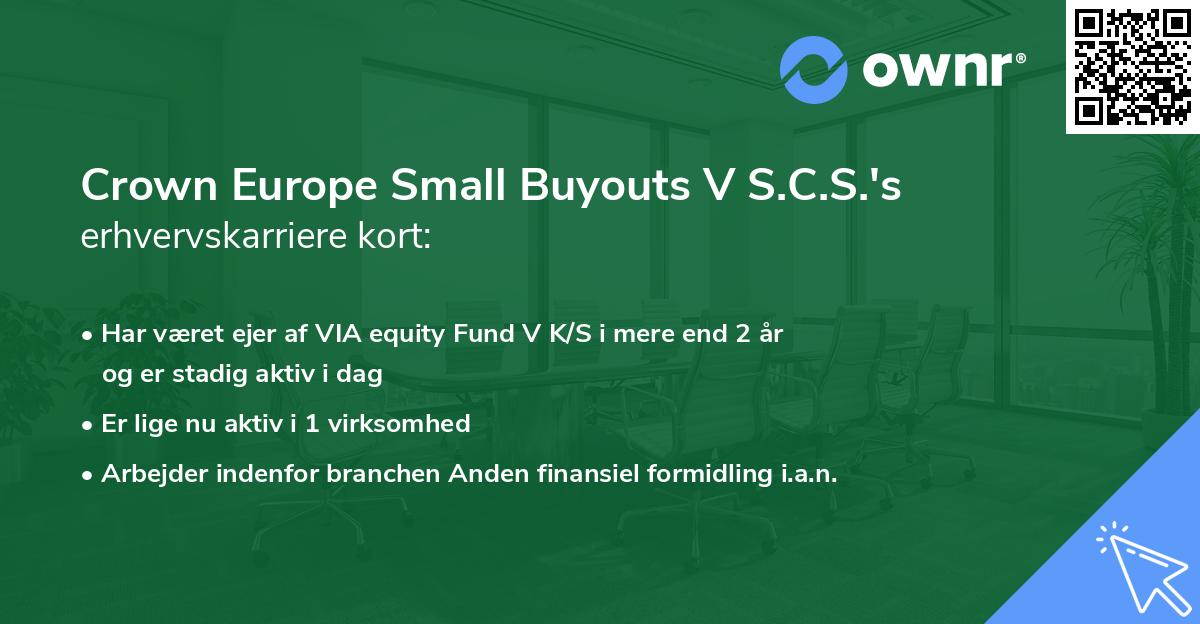 ownr®

Crown Europe Small Buyouts V S.C.S.'s erhvervskarriere kort:

• Har været ejer af VIA equity Fund V K/S i mere end 2 år og er stadig aktiv i dag

• Er lige nu aktiv i 1 virksomhed

• Arbejder indenfor branchen Anden finansiel formidling i.a.n.